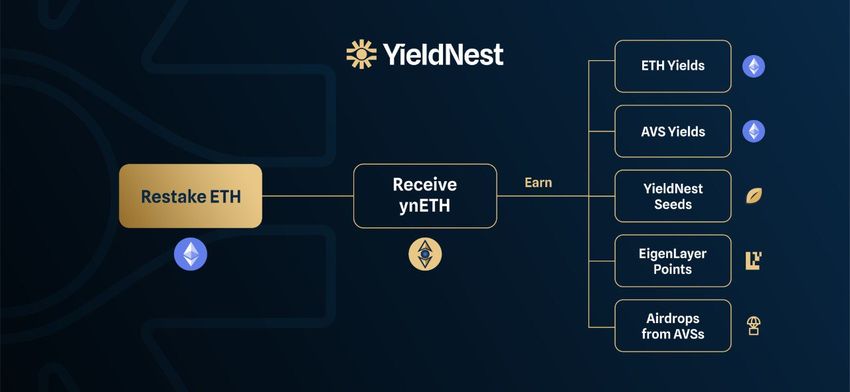 YieldNest

Restake ETH

Receive ynETH

Earn

ETH Yields

AVS Yields

YieldNest Seeds

EigenLayer Points

Airdrops from AVSs